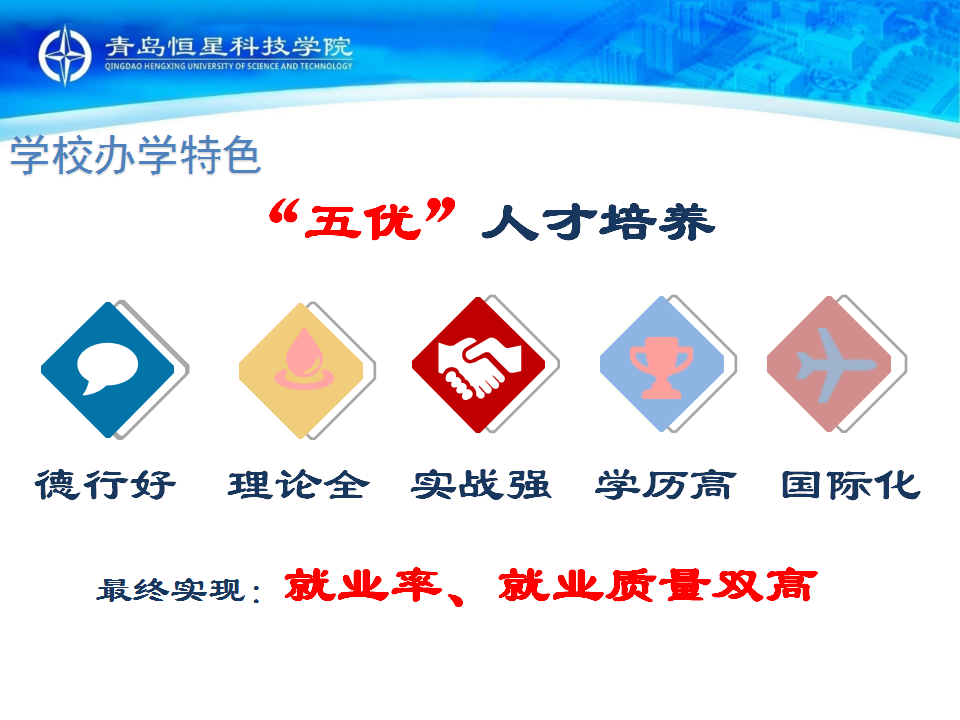 青岛恒星科技学院
QINGDAO HENGXING UNIVERSITY OF SCIENCE AND TECHNOLOGY

学校办学特色

“五优”人才培养

德行好　理论全　实战强　学历高　国际化

最终实现：就业率、就业质量双高